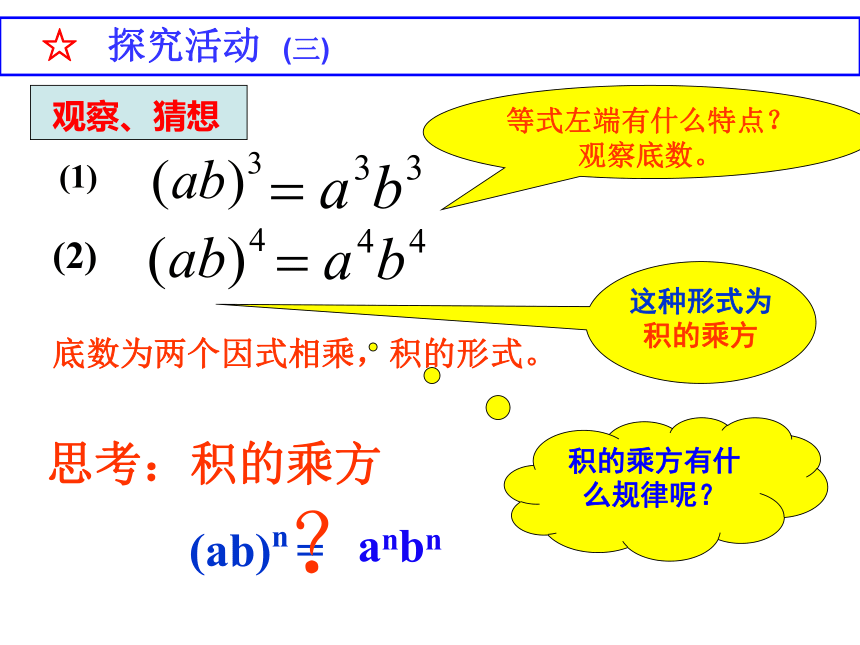 ☆ 探究活动 (三)

观察、猜想

等式左端有什么特点？观察底数。

(1) $(ab)^3 = a^3b^3$

(2) $(ab)^4 = a^4b^4$

这种形式为积的乘方

底数为两个因式相乘，积的形式。

思考：积的乘方

积的乘方有什么规律呢？

$(ab)^n \overset{?}{=} a^nb^n$